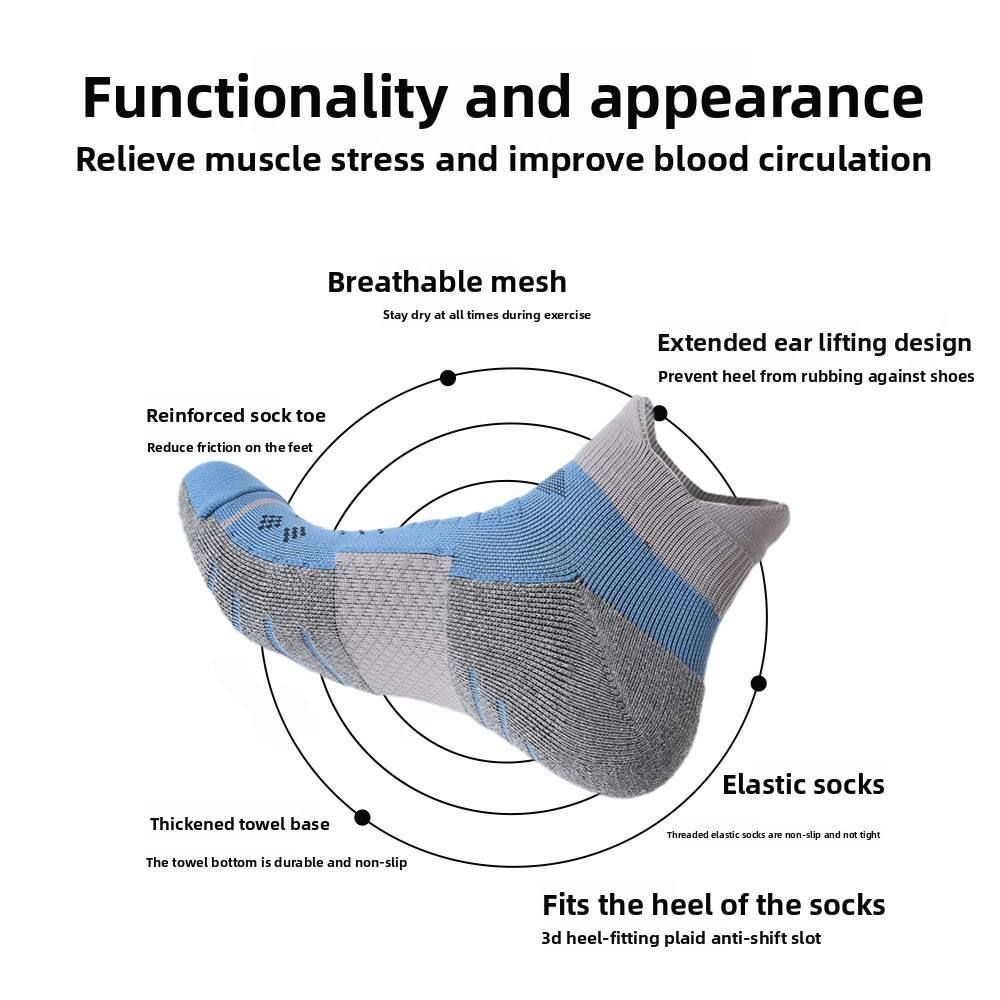 Functionality and appearance
Relieve muscle stress and improve blood circulation

Breathable mesh
Stay dry at all times during exercise

Extended ear lifting design
Prevent heel from rubbing against shoes

Reinforced sock toe
Reduce friction on the feet

Elastic socks
Threaded elastic socks are non-slip and not tight

Thickened towel base
The towel bottom is durable and non-slip

Fits the heel of the socks
3d heel-fitting plaid anti-shift slot